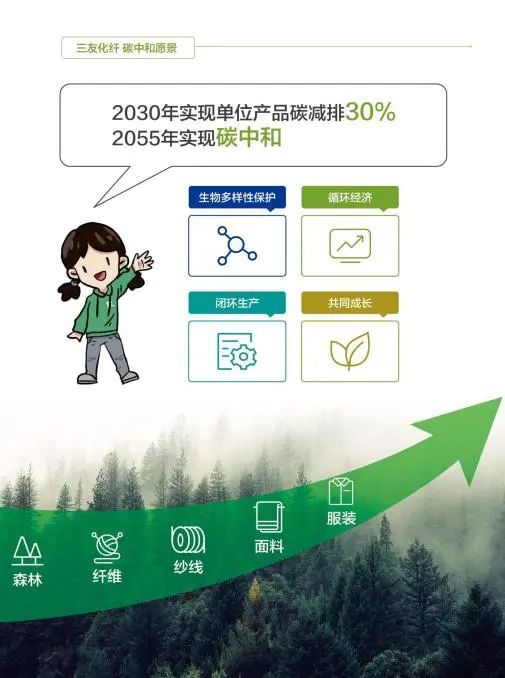 三友化纤 碳中和愿景

2030年实现单位产品碳减排30%
2055年实现碳中和

生物多样性保护

循环经济

闭环生产

共同成长

森林

纤维

纱线

面料

服装